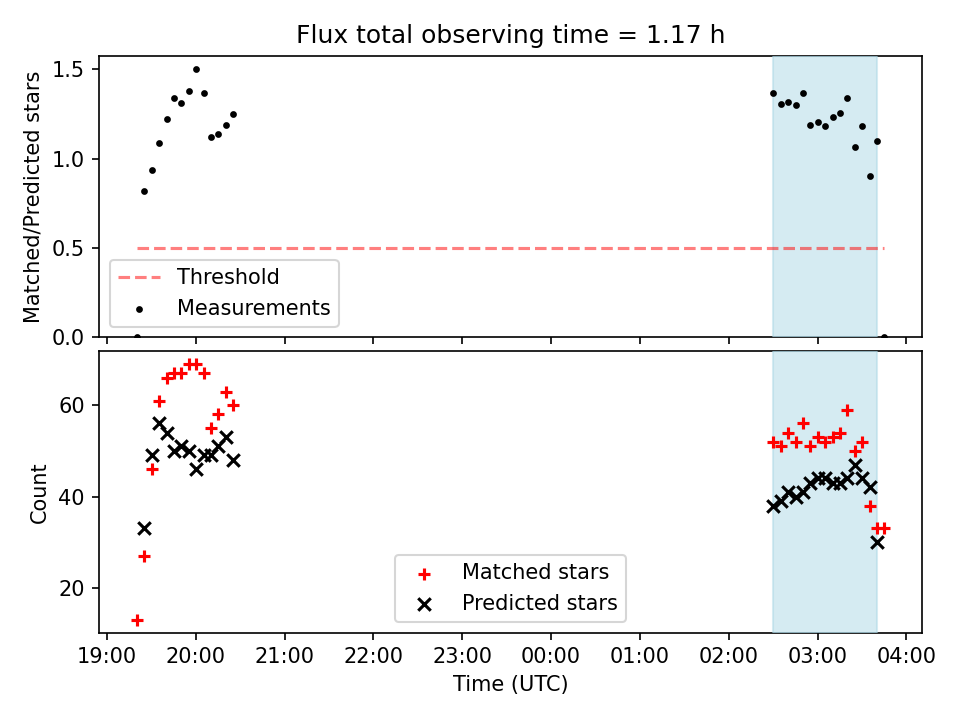 Flux total observing time = 1.17 h

Matched/Predicted stars

1.5
1.0
0.5
0.0

Threshold
Measurements

Count

60
40
20

Matched stars
Predicted stars

19:00 20:00 21:00 22:00 23:00 00:00 01:00 02:00 03:00 04:00
Time (UTC)